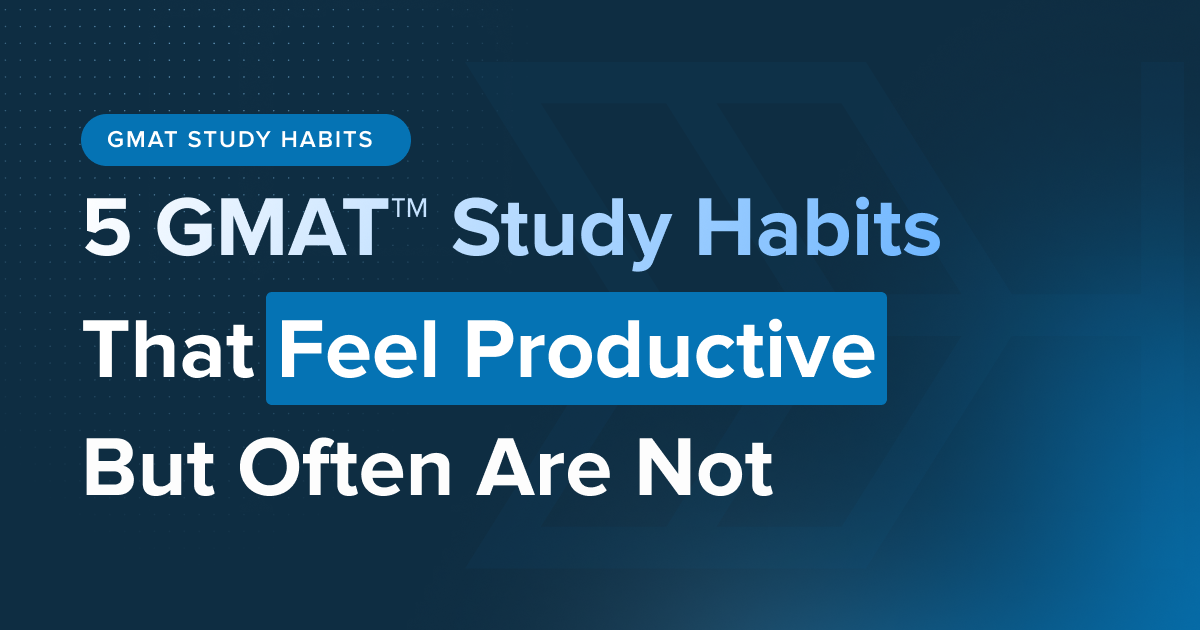 GMAT STUDY HABITS

5 GMAT™ Study Habits That Feel Productive But Often Are Not